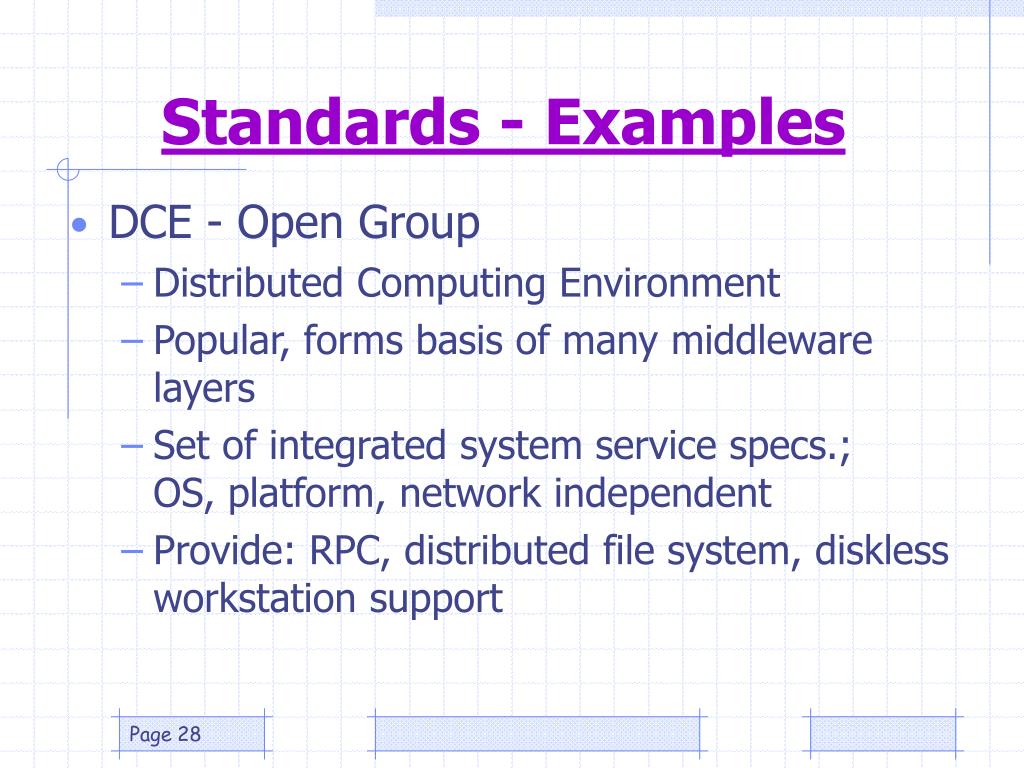 Standards - Examples

• DCE - Open Group
– Distributed Computing Environment
– Popular, forms basis of many middleware layers
– Set of integrated system service specs.; OS, platform, network independent
– Provide: RPC, distributed file system, diskless workstation support

Page 28